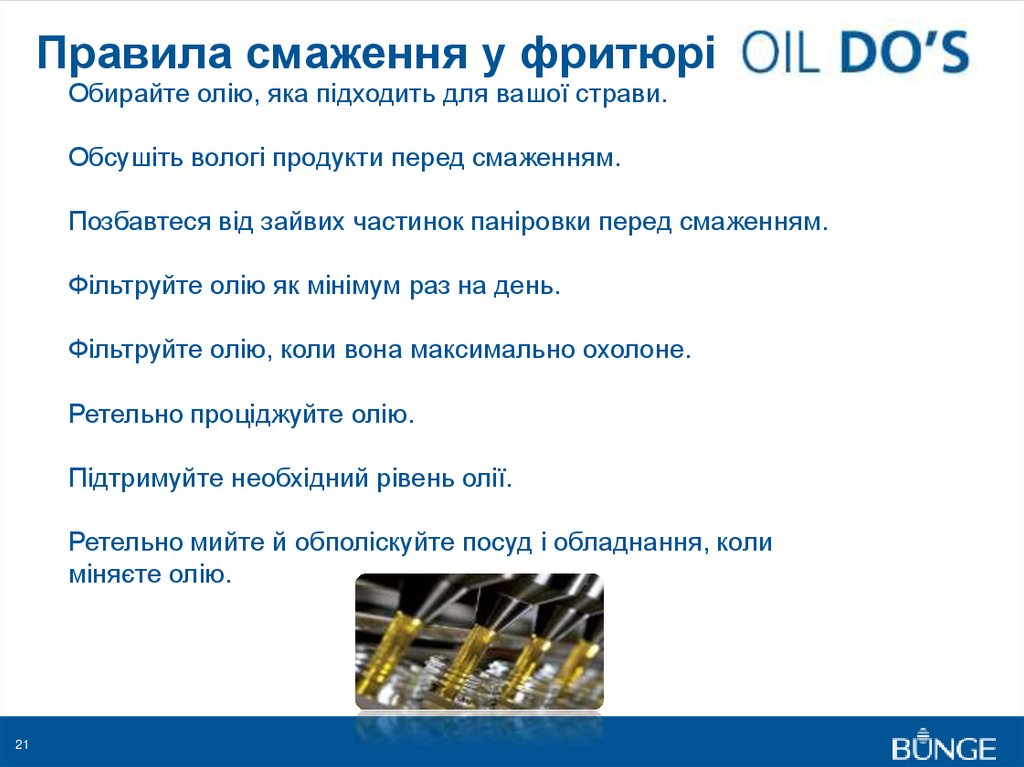 Правила смаження у фритюрі OIL DO'S

Обирайте олію, яка підходить для вашої страви.

Обсушіть вологі продукти перед смаженням.

Позбавтеся від зайвих частинок паніровки перед смаженням.

Фільтруйте олію як мінімум раз на день.

Фільтруйте олію, коли вона максимально охолоне.

Ретельно проціджуйте олію.

Підтримуйте необхідний рівень олії.

Ретельно мийте й обполіскуйте посуд і обладнання, коли міняєте олію.

21

BUNGE